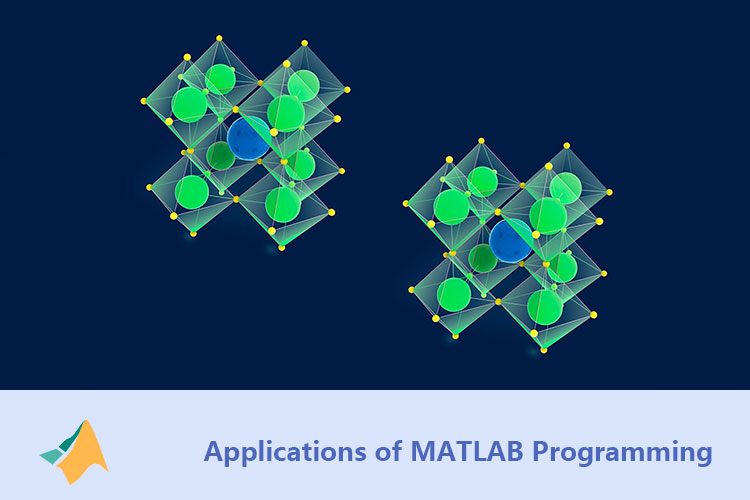 Applications of MATLAB Programming